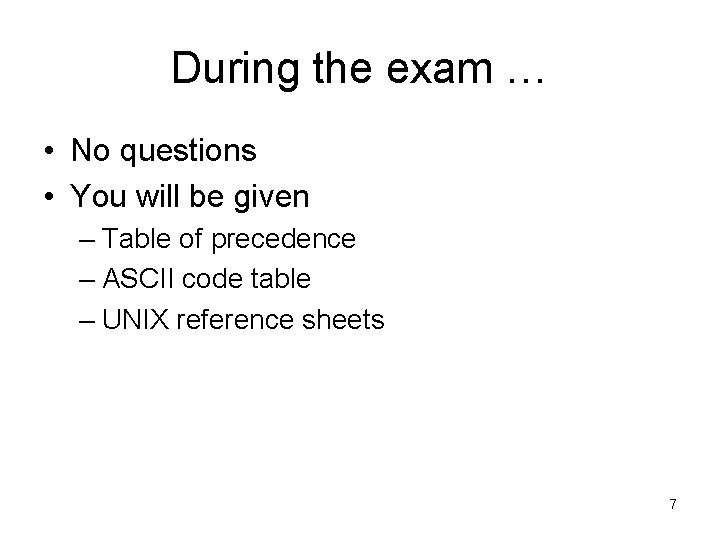 During the exam …

• No questions
• You will be given
  – Table of precedence
  – ASCII code table
  – UNIX reference sheets

7